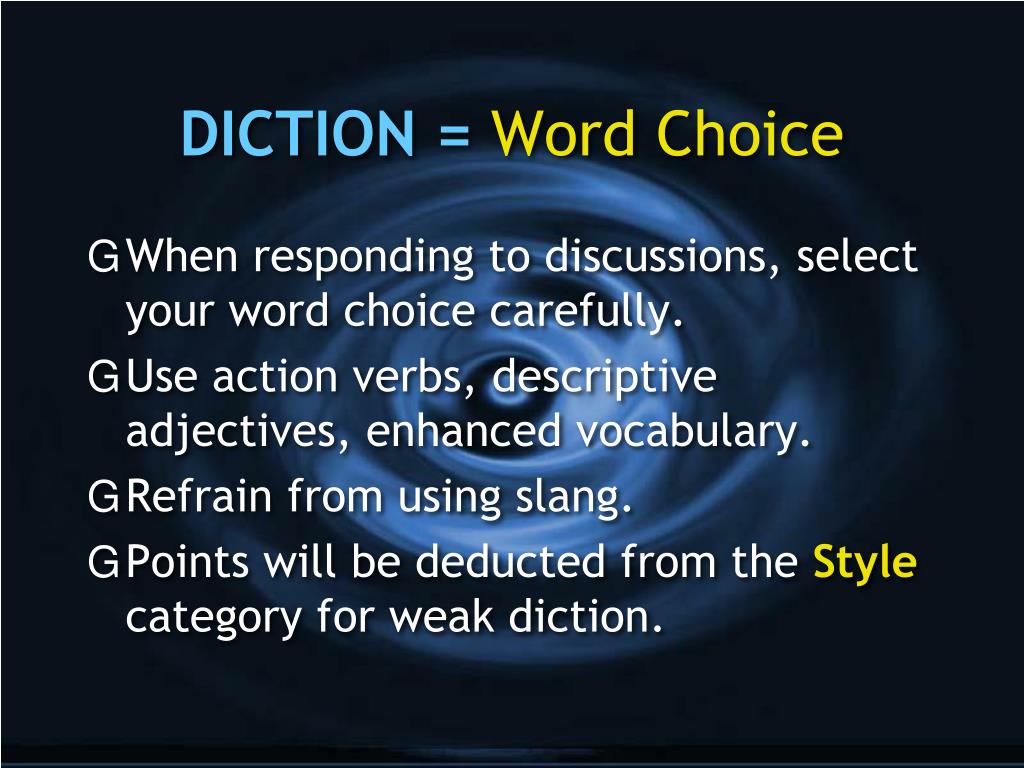 DICTION = Word Choice

G When responding to discussions, select your word choice carefully.

G Use action verbs, descriptive adjectives, enhanced vocabulary.

G Refrain from using slang.

G Points will be deducted from the Style category for weak diction.